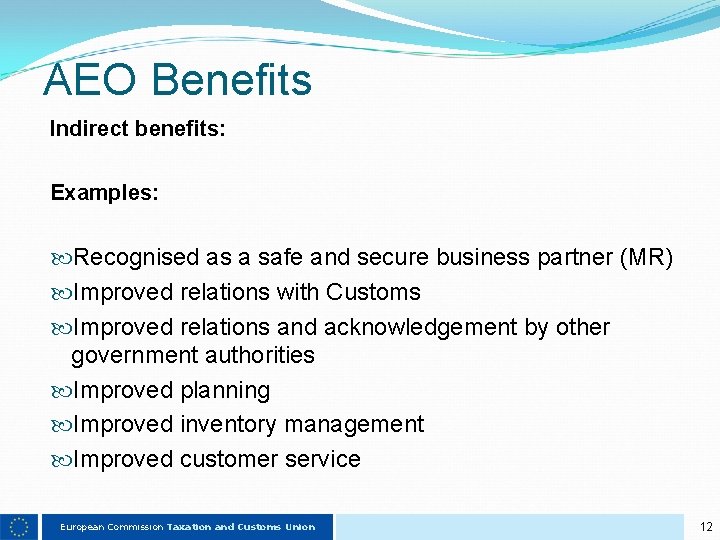 AEO Benefits

Indirect benefits:

Examples:

Recognised as a safe and secure business partner (MR)
Improved relations with Customs
Improved relations and acknowledgement by other government authorities
Improved planning
Improved inventory management
Improved customer service

European Commission Taxation and Customs Union

12